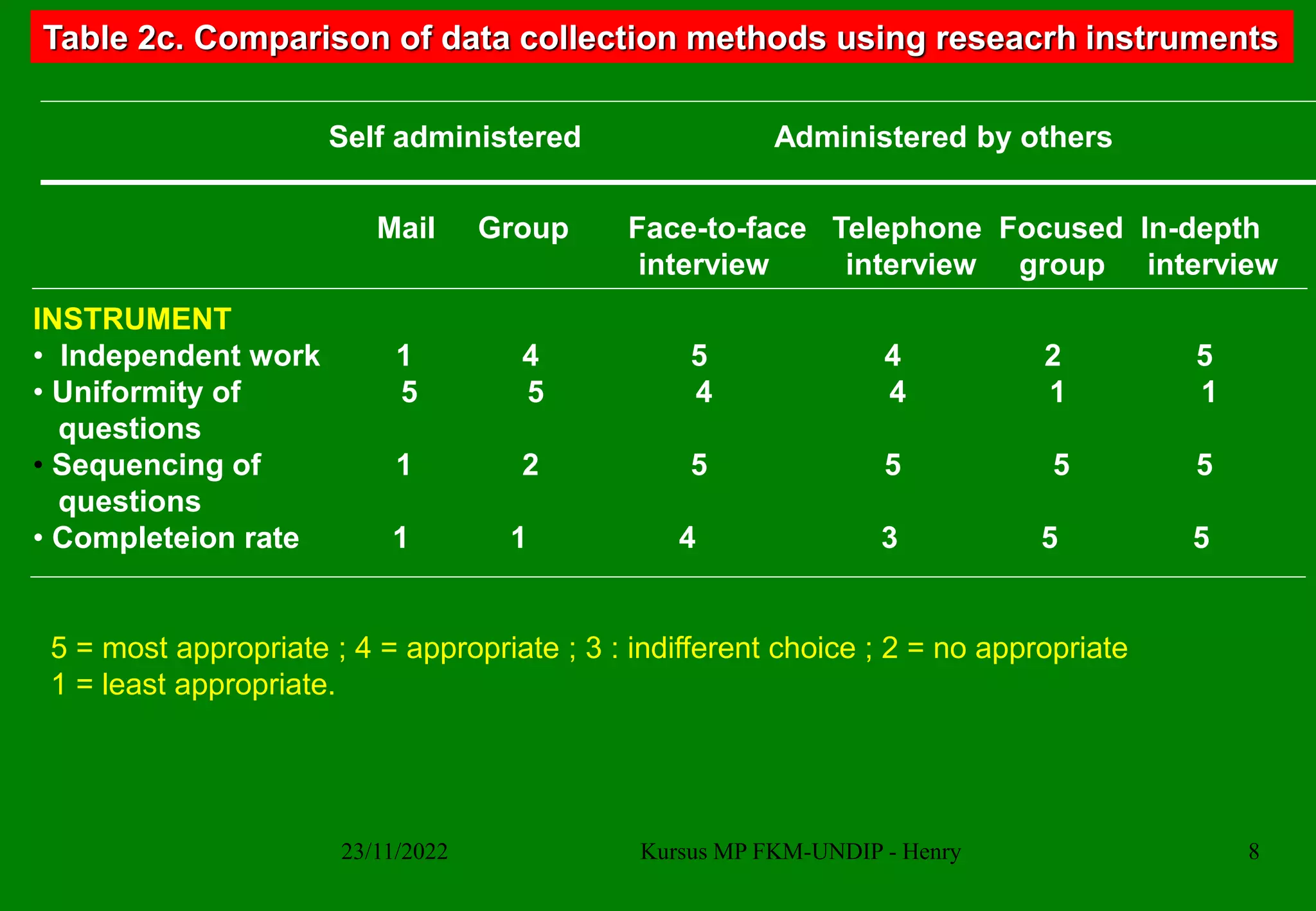 Table 2c. Comparison of data collection methods using reseacrh instruments

| | Self administered | | Administered by others | | | |
|---|---|---|---|---|---|---|
| | Mail | Group | Face-to-face interview | Telephone interview | Focused group | In-depth interview |
| INSTRUMENT | | | | | | |
| • Independent work | 1 | 4 | 5 | 4 | 2 | 5 |
| • Uniformity of questions | 5 | 5 | 4 | 4 | 1 | 1 |
| • Sequencing of questions | 1 | 2 | 5 | 5 | 5 | 5 |
| • Completeion rate | 1 | 1 | 4 | 3 | 5 | 5 |

5 = most appropriate ; 4 = appropriate ; 3 : indifferent choice ; 2 = no appropriate
1 = least appropriate.

23/11/2022 Kursus MP FKM-UNDIP - Henry 8